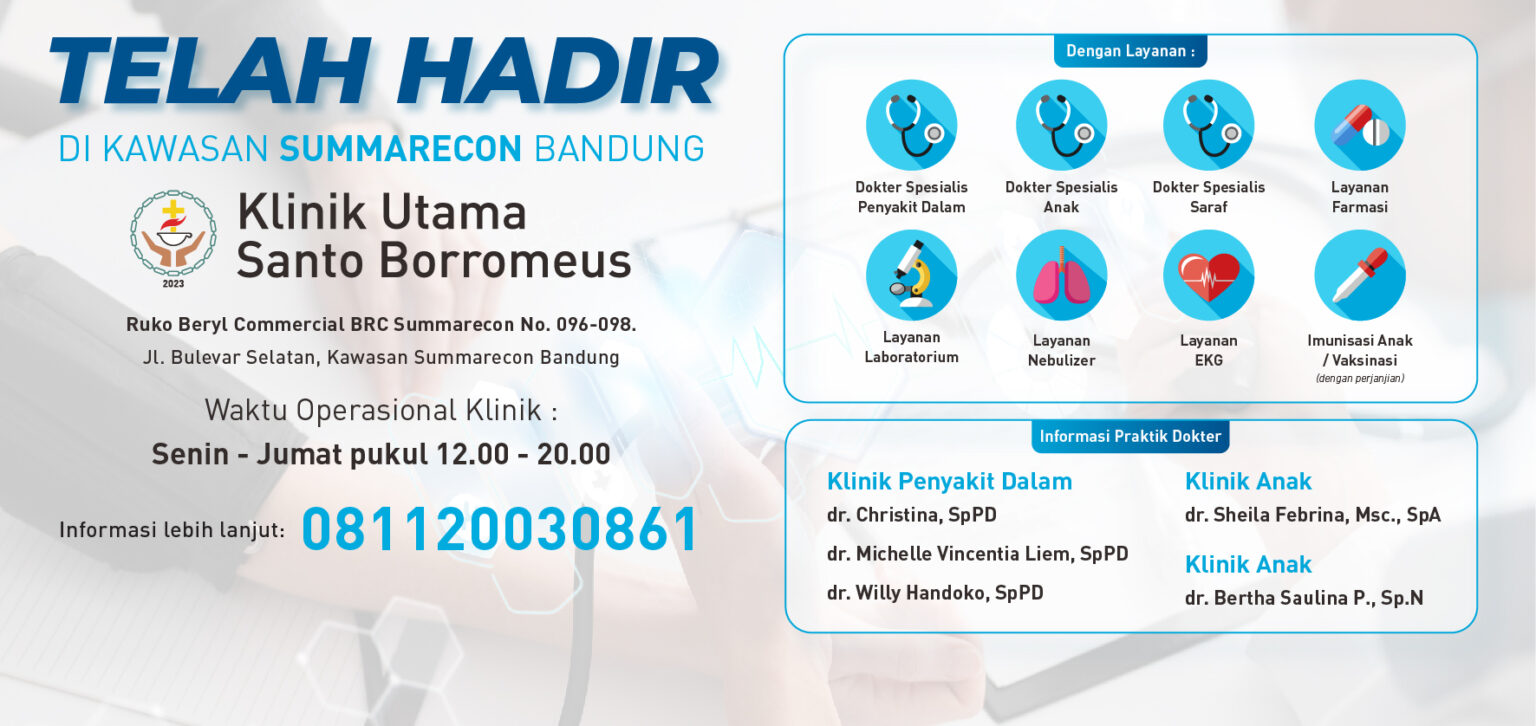 TELAH HADIR

DI KAWASAN SUMMARECON BANDUNG

2023

Klinik Utama
Santo Borromeus

Ruko Beryl Commercial BRC Summarecon No. 096-098.
Jl. Bulevar Selatan, Kawasan Summarecon Bandung

Waktu Operasional Klinik :
Senin - Jumat pukul 12.00 - 20.00

Informasi lebih lanjut: 081120030861

Dengan Layanan :

Dokter Spesialis Penyakit Dalam

Dokter Spesialis Anak

Dokter Spesialis Saraf

Layanan Farmasi

Layanan Laboratorium

Layanan Nebulizer

Layanan EKG

Imunisasi Anak / Vaksinasi
(dengan perjanjian)

Informasi Praktik Dokter

Klinik Penyakit Dalam
dr. Christina, SpPD
dr. Michelle Vincentia Liem, SpPD
dr. Willy Handoko, SpPD

Klinik Anak
dr. Sheila Febrina, Msc., SpA

Klinik Anak
dr. Bertha Saulina P., Sp.N